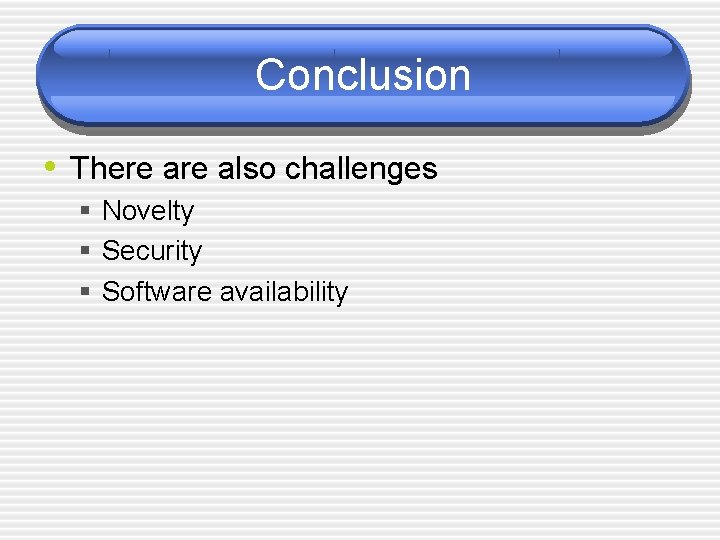 Conclusion

• There are also challenges
  ▪ Novelty
  ▪ Security
  ▪ Software availability